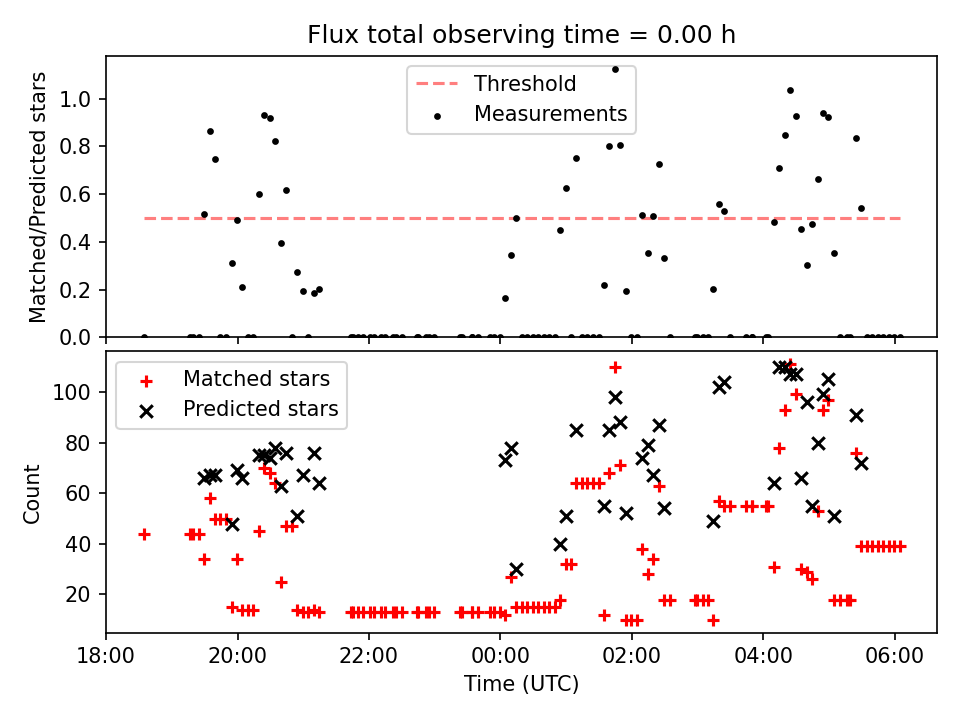 Flux total observing time = 0.00 h

Threshold
Measurements

Matched/Predicted stars

1.0
0.8
0.6
0.4
0.2
0.0

Matched stars
Predicted stars

Count

100
80
60
40
20

18:00
20:00
22:00
00:00
02:00
04:00
06:00

Time (UTC)